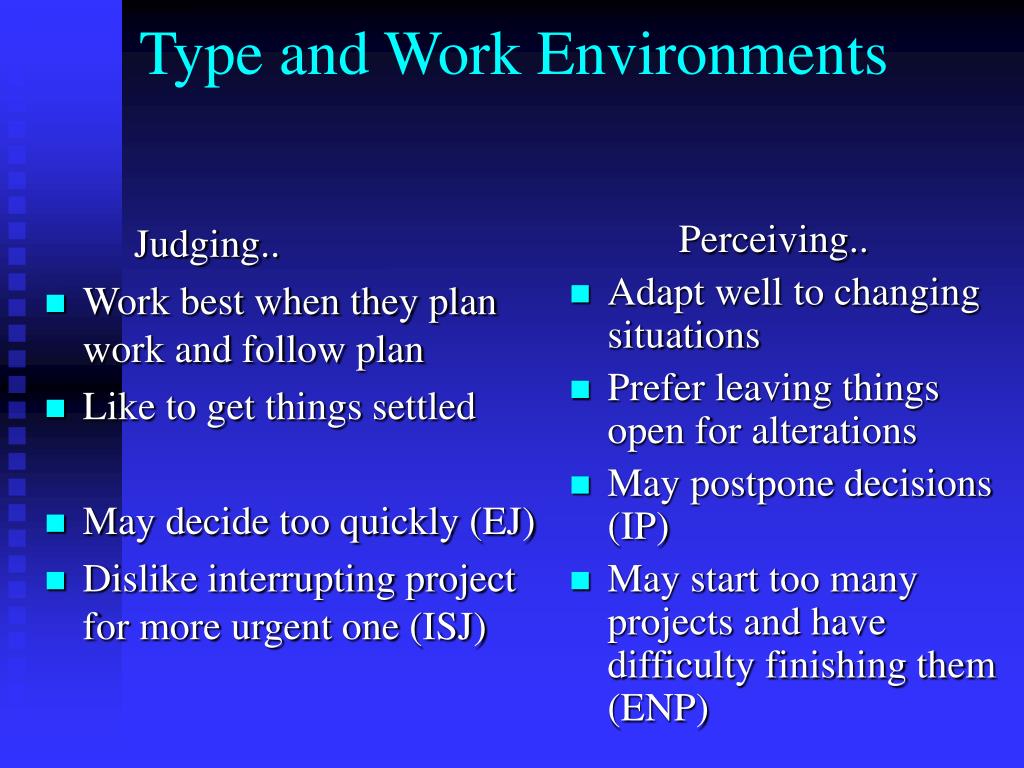 Type and Work Environments

Judging..

- Work best when they plan work and follow plan
- Like to get things settled
- May decide too quickly (EJ)
- Dislike interrupting project for more urgent one (ISJ)

Perceiving..

- Adapt well to changing situations
- Prefer leaving things open for alterations
- May postpone decisions (IP)
- May start too many projects and have difficulty finishing them (ENP)